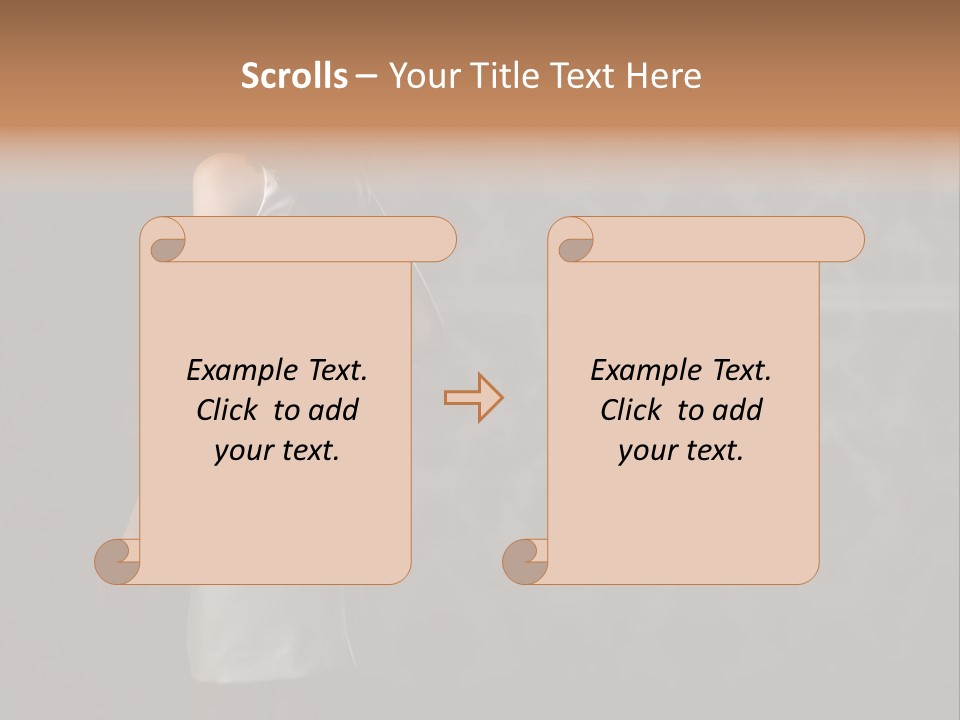 Scrolls – Your Title Text Here

Example Text. Click to add your text.

Example Text. Click to add your text.